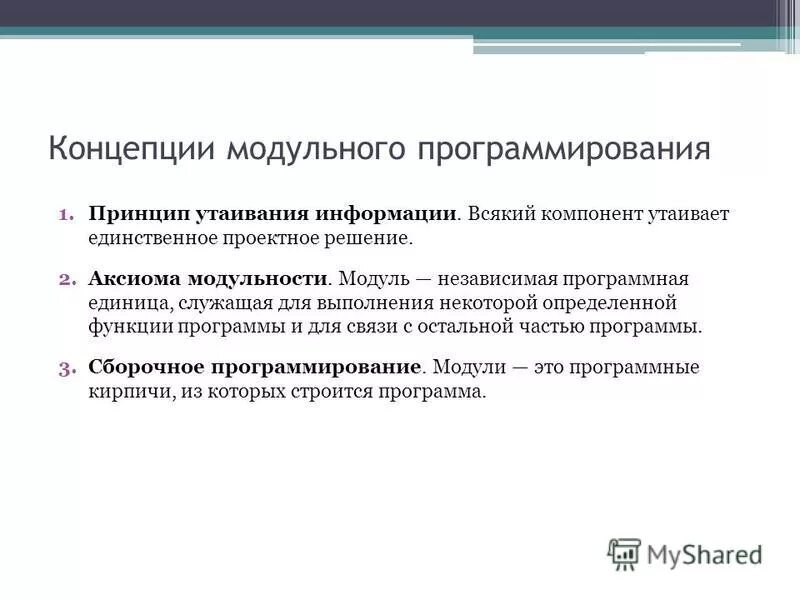 Концепции модульного программирования

1. Принцип утаивания информации. Всякий компонент утаивает единственное проектное решение.

2. Аксиома модульности. Модуль — независимая программная единица, служащая для выполнения некоторой определенной функции программы и для связи с остальной частью программы.

3. Сборочное программирование. Модули — это программные кирпичи, из которых строится программа.

MyShared